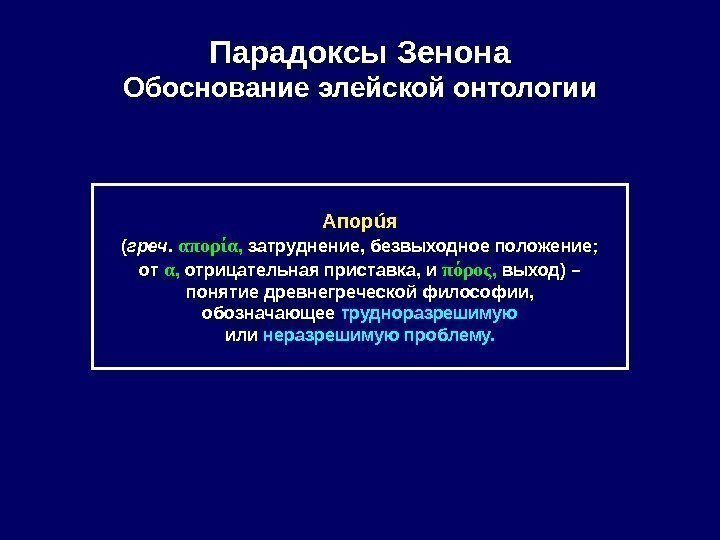 Парадоксы Зенона
Обоснование элейской онтологии

Апори́я
(греч. απορία, затруднение, безвыходное положение; от α, отрицательная приставка, и πόρος, выход) – понятие древнегреческой философии, обозначающее трудноразрешимую или неразрешимую проблему.